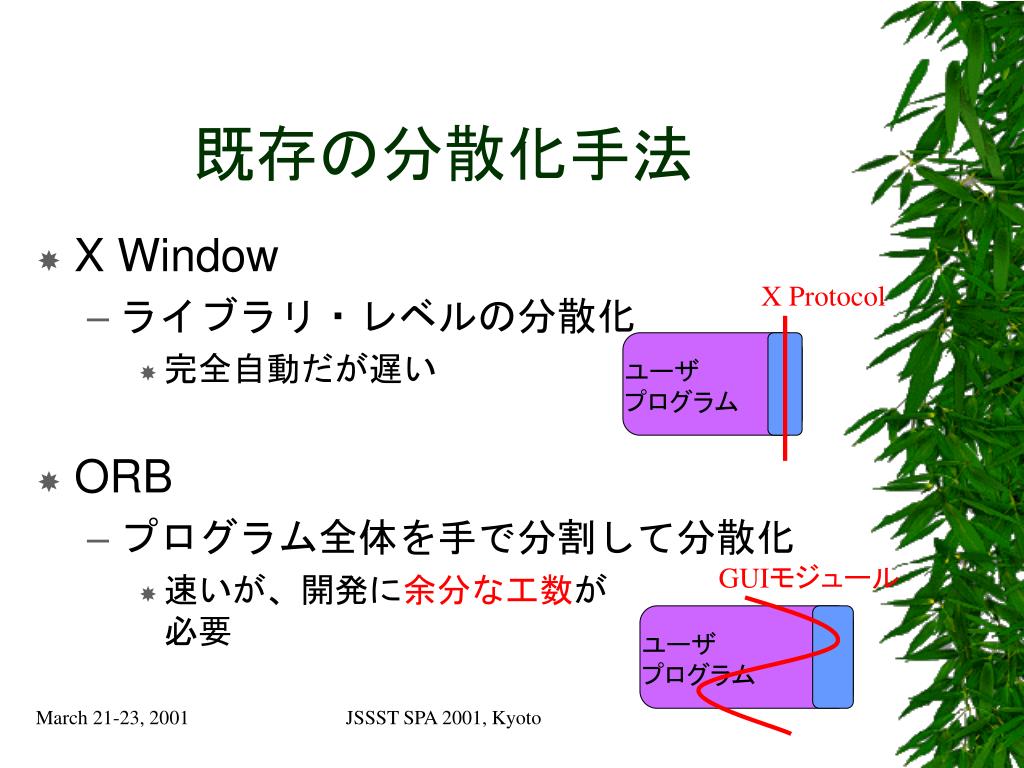 既存の分散化手法

X Window
– ライブラリ・レベルの分散化
完全自動だが遅い

X Protocol

ユーザ
プログラム

ORB
– プログラム全体を手で分割して分散化
速いが、開発に余分な工数が必要

GUIモジュール

ユーザ
プログラム

March 21-23, 2001

JSSST SPA 2001, Kyoto